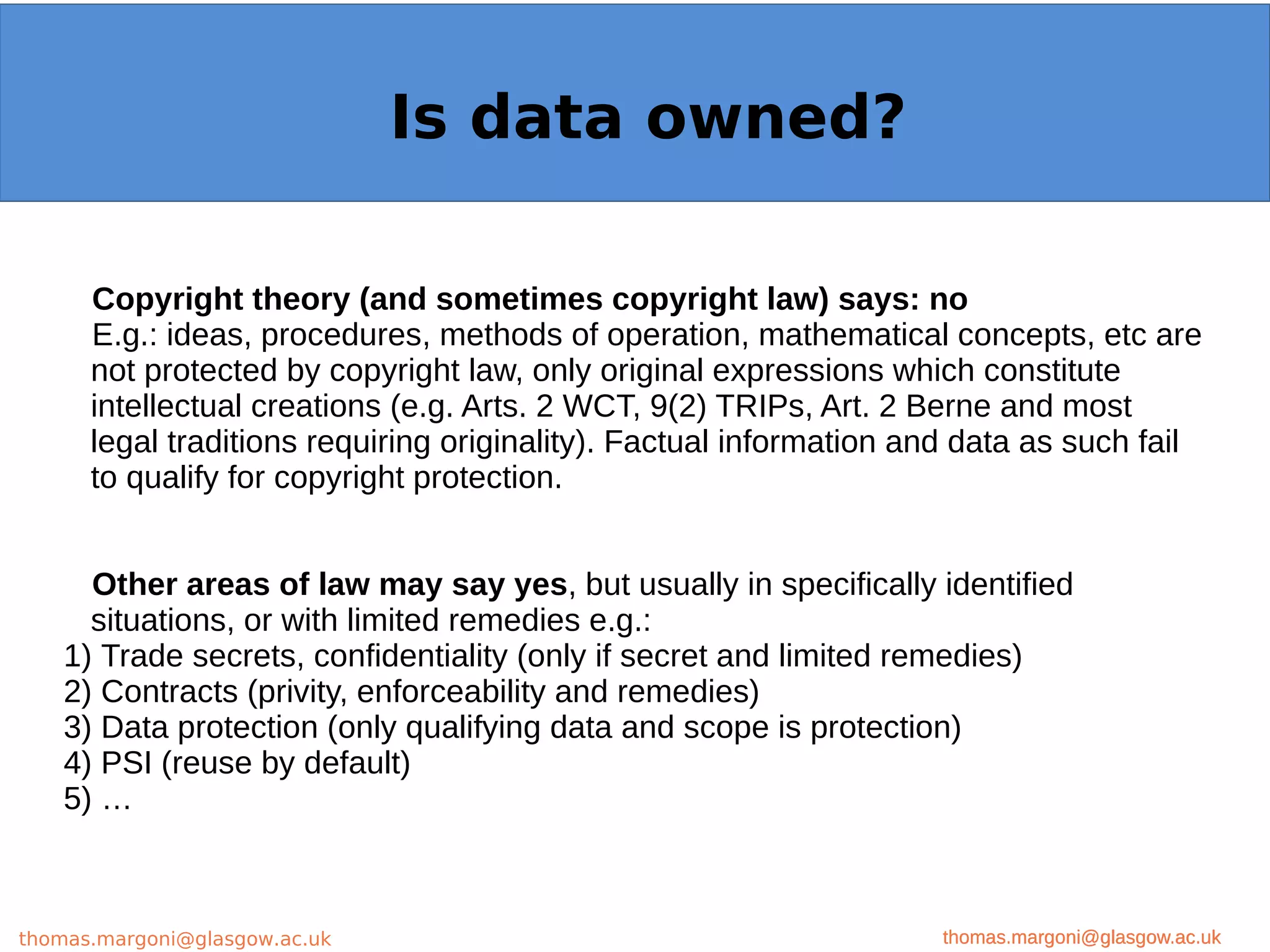 Is data owned?

Copyright theory (and sometimes copyright law) says: no
E.g.: ideas, procedures, methods of operation, mathematical concepts, etc are not protected by copyright law, only original expressions which constitute intellectual creations (e.g. Arts. 2 WCT, 9(2) TRIPs, Art. 2 Berne and most legal traditions requiring originality). Factual information and data as such fail to qualify for copyright protection.

Other areas of law may say yes, but usually in specifically identified situations, or with limited remedies e.g.:
1) Trade secrets, confidentiality (only if secret and limited remedies)
2) Contracts (privity, enforceability and remedies)
3) Data protection (only qualifying data and scope is protection)
4) PSI (reuse by default)
5) …

thomas.margoni@glasgow.ac.uk

thomas.margoni@glasgow.ac.uk